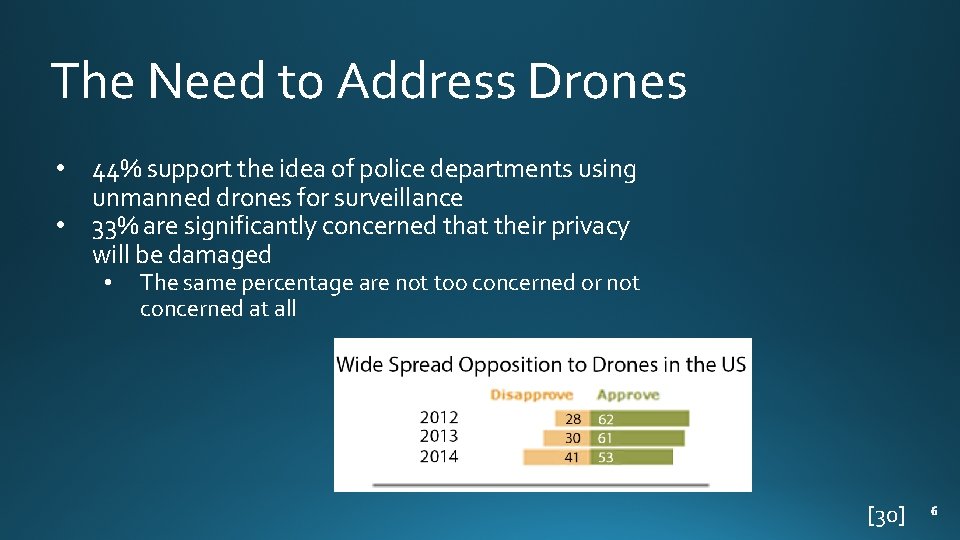 The Need to Address Drones

• 44% support the idea of police departments using unmanned drones for surveillance
• 33% are significantly concerned that their privacy will be damaged
  • The same percentage are not too concerned or not concerned at all

Wide Spread Opposition to Drones in the US

| | Disapprove | Approve |
|---|---|---|
| 2012 | 28 | 62 |
| 2013 | 30 | 61 |
| 2014 | 41 | 53 |

[30]

6